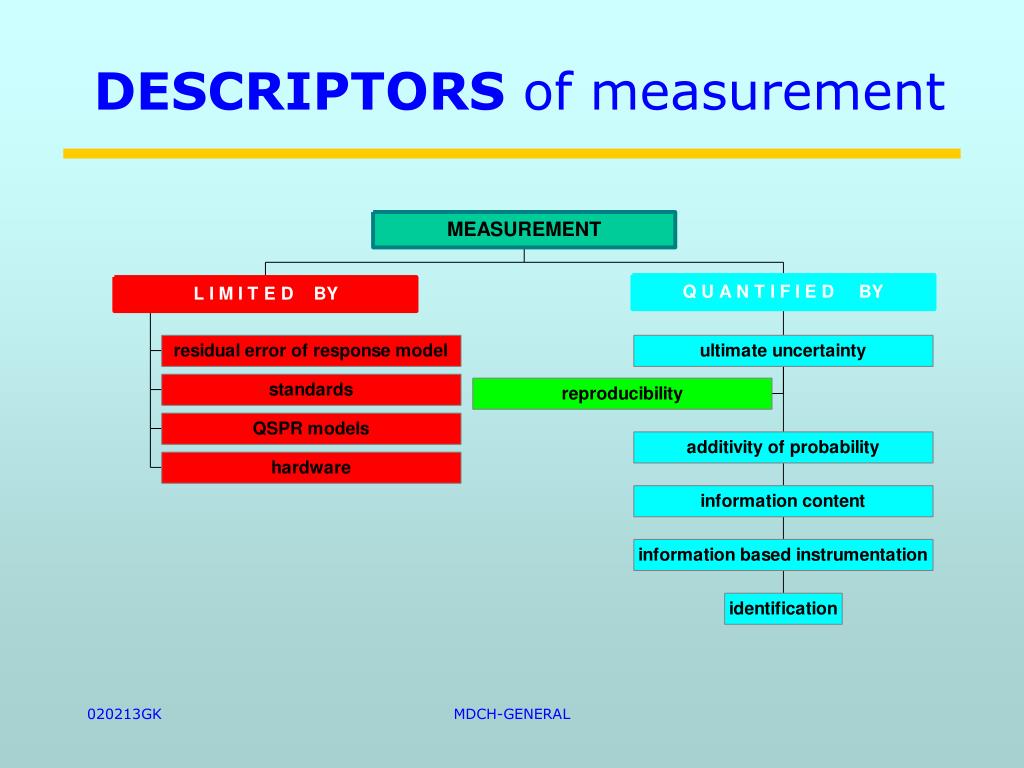 DESCRIPTORS of measurement

MEASUREMENT

L I M I T E D BY

residual error of response model

standards

QSPR models

hardware

Q U A N T I F I E D BY

ultimate uncertainty

reproducibility

additivity of probability

information content

information based instrumentation

identification

020213GK

MDCH-GENERAL